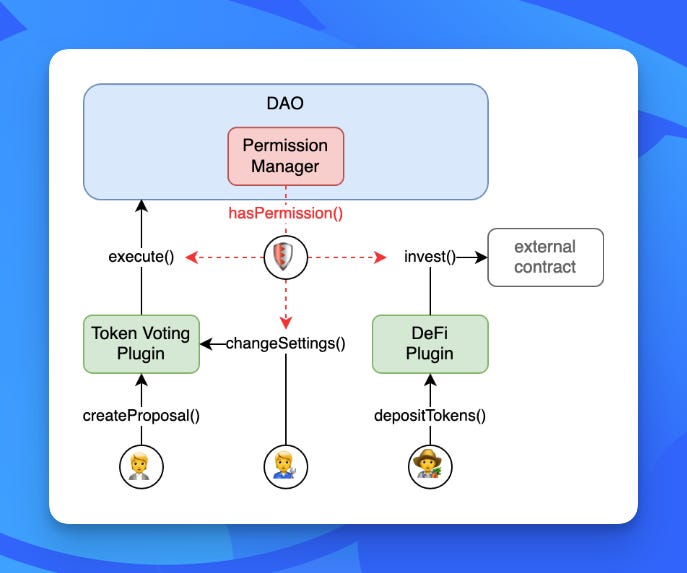 DAO

Permission Manager

hasPermission()

execute()

invest()

external contract

Token Voting Plugin

changeSettings()

DeFi Plugin

createProposal()

depositTokens()